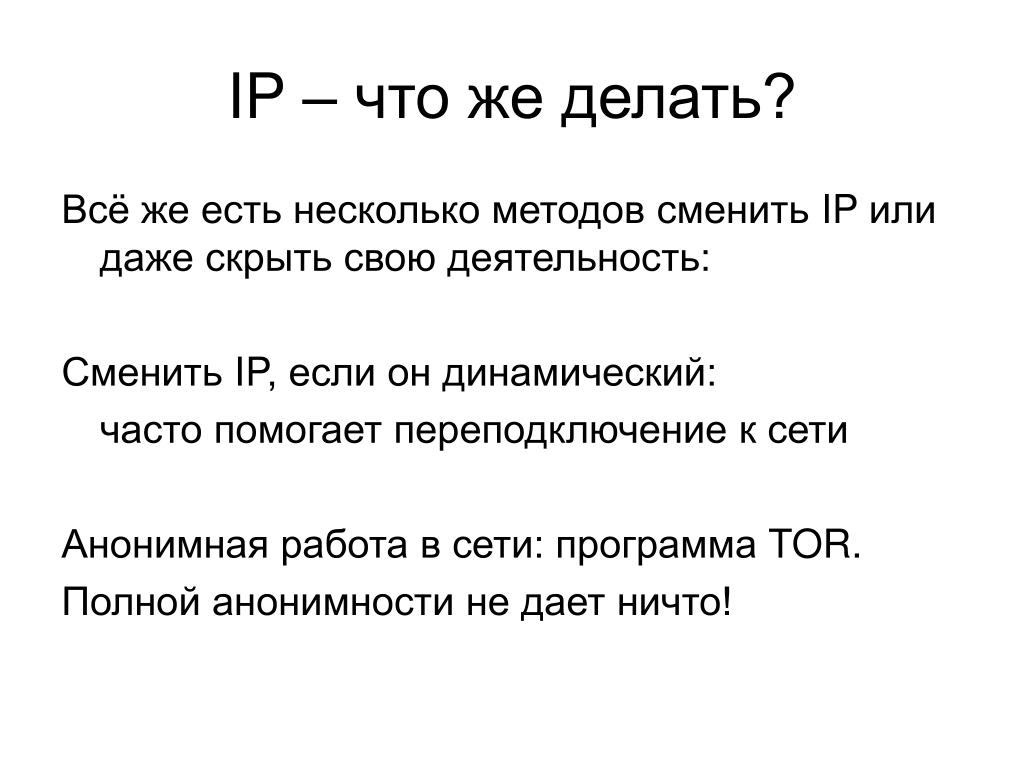 IP – что же делать?

Всё же есть несколько методов сменить IP или даже скрыть свою деятельность:

Сменить IP, если он динамический:

часто помогает переподключение к сети

Анонимная работа в сети: программа TOR.

Полной анонимности не дает ничто!